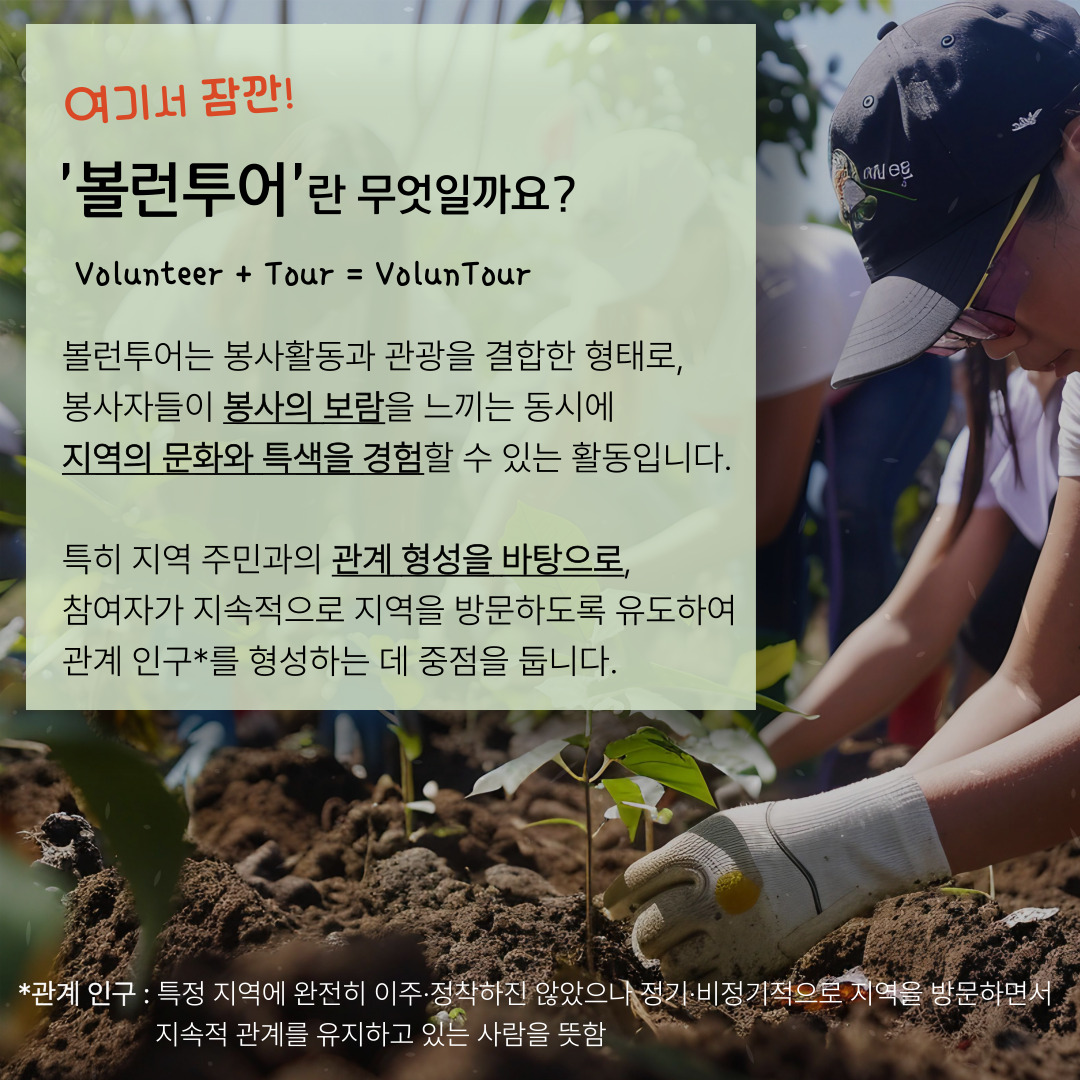 여기서 잠깐!

'볼런투어'란 무엇일까요?

Volunteer + Tour = VolunTour

볼런투어는 봉사활동과 관광을 결합한 형태로, 봉사자들이 봉사의 보람을 느끼는 동시에 지역의 문화와 특색을 경험할 수 있는 활동입니다.

특히 지역 주민과의 관계 형성을 바탕으로, 참여자가 지속적으로 지역을 방문하도록 유도하여 관계 인구*를 형성하는 데 중점을 둡니다.

*관계 인구 : 특정 지역에 완전히 이주·정착하진 않았으나 정기·비정기적으로 지역을 방문하면서 지속적 관계를 유지하고 있는 사람을 뜻함